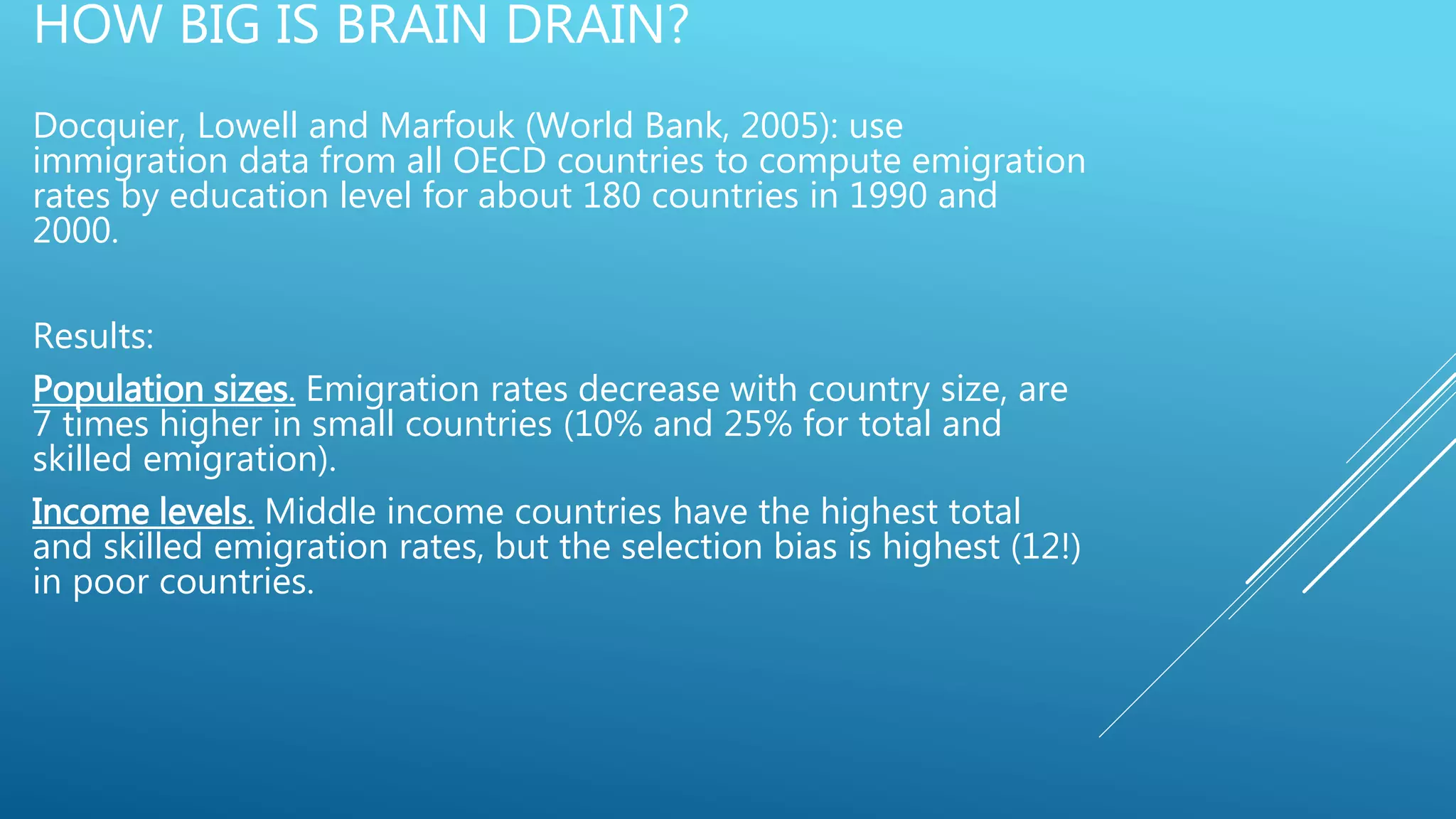 HOW BIG IS BRAIN DRAIN?

Docquier, Lowell and Marfouk (World Bank, 2005): use immigration data from all OECD countries to compute emigration rates by education level for about 180 countries in 1990 and 2000.

Results:

Population sizes. Emigration rates decrease with country size, are 7 times higher in small countries (10% and 25% for total and skilled emigration).

Income levels. Middle income countries have the highest total and skilled emigration rates, but the selection bias is highest (12!) in poor countries.